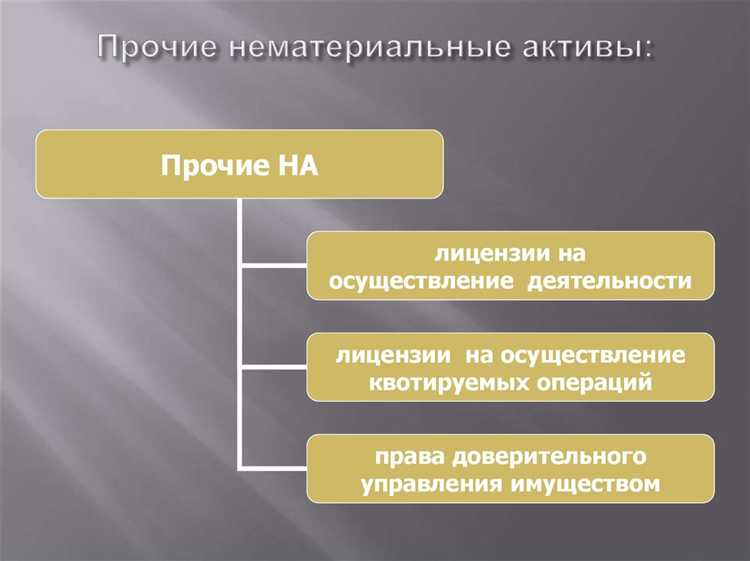 Прочие нематериальные активы:

Прочие НА

лицензии на осуществление деятельности

лицензии на осуществление квотируемых операций

права доверительного управления имуществом